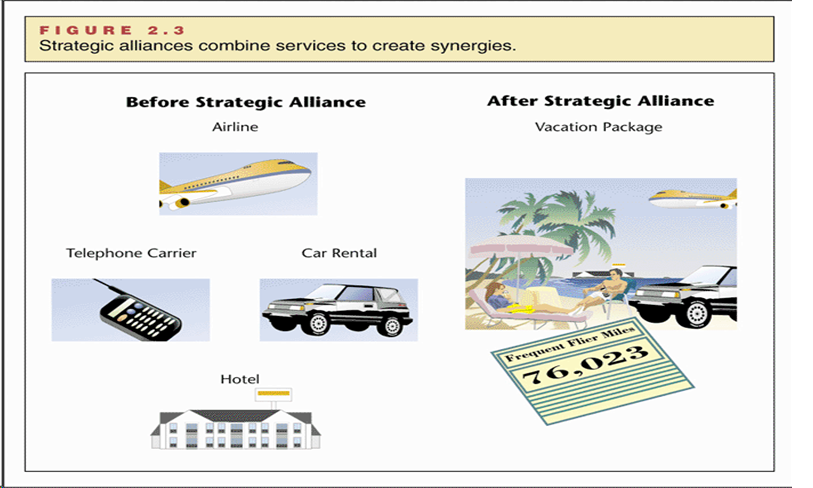 FIGURE 2.3
Strategic alliances combine services to create synergies.

Before Strategic Alliance

Airline

Telephone Carrier

Car Rental

Hotel

After Strategic Alliance

Vacation Package

Frequent Flier Miles
76,023